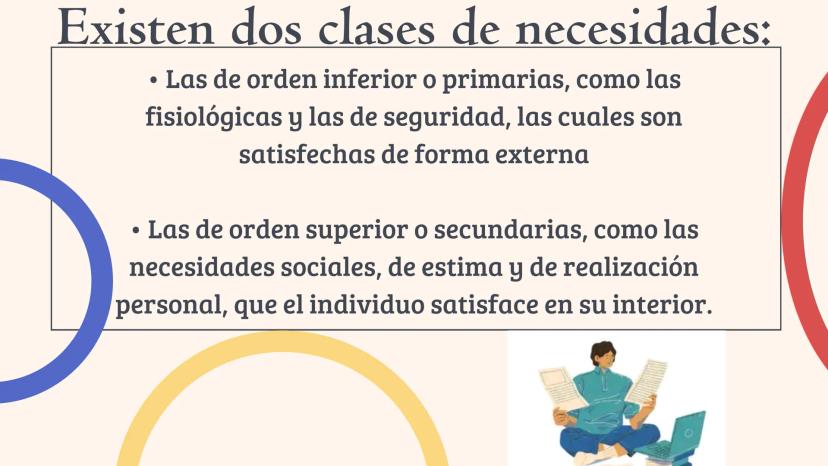 Existen dos clases de necesidades:

• Las de orden inferior o primarias, como las fisiológicas y las de seguridad, las cuales son satisfechas de forma externa

• Las de orden superior o secundarias, como las necesidades sociales, de estima y de realización personal, que el individuo satisface en su interior.